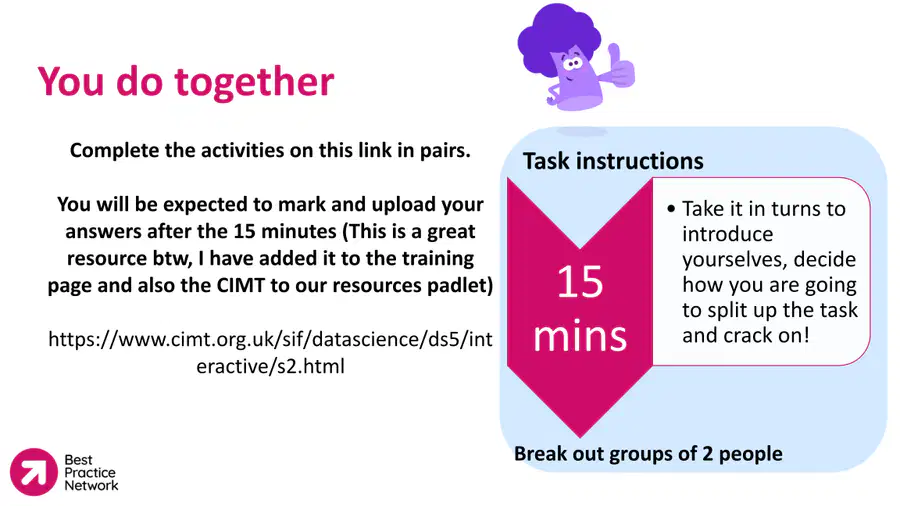 You do together

Complete the activities on this link in pairs.

You will be expected to mark and upload your answers after the 15 minutes (This is a great resource btw, I have added it to the training page and also the CIMT to our resources padlet)

https://www.cimt.org.uk/sif/datascience/ds5/interactive/s2.html

Task instructions

15 mins

• Take it in turns to introduce yourselves, decide how you are going to split up the task and crack on!

Break out groups of 2 people

Best Practice Network